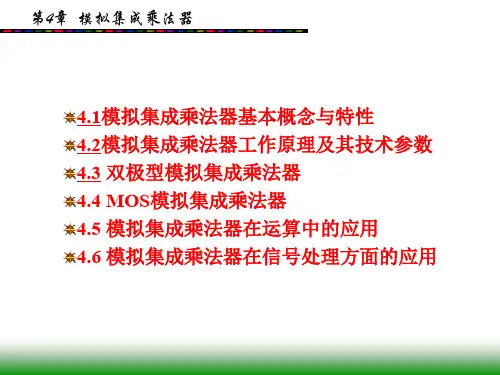 第4章 模拟集成乘法器

4.1模拟集成乘法器基本概念与特性
4.2模拟集成乘法器工作原理及其技术参数
4.3 双极型模拟集成乘法器
4.4 MOS模拟集成乘法器
4.5 模拟集成乘法器在运算中的应用
4.6 模拟集成乘法器在信号处理方面的应用